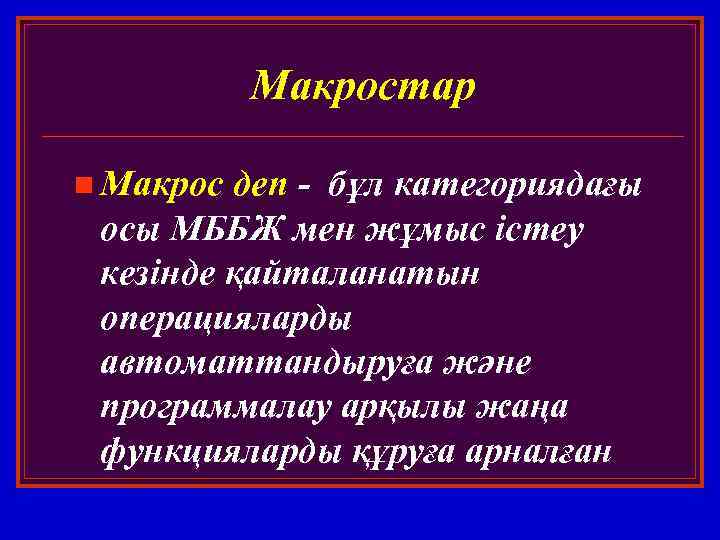 Макростар

Макрос деп - бұл категориядағы осы МББЖ мен жұмыс істеу кезінде қайталанатын операцияларды автоматтандыруға және программалау арқылы жаңа функцияларды құруға арналған